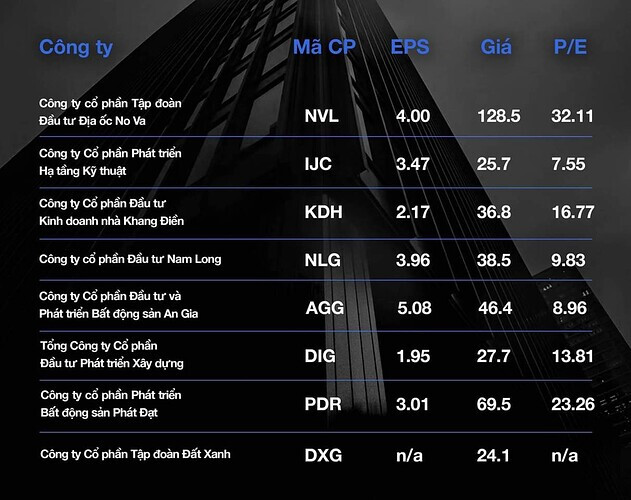 | Công ty | Mã CP | EPS | Giá | P/E |
|---|---|---|---|---|
| Công ty cổ phần Tập đoàn Đầu tư Địa ốc No Va | NVL | 4.00 | 128.5 | 32.11 |
| Công ty Cổ phần Phát triển Hạ tầng Kỹ thuật | IJC | 3.47 | 25.7 | 7.55 |
| Công ty Cổ phần Đầu tư Kinh doanh nhà Khang Điền | KDH | 2.17 | 36.8 | 16.77 |
| Công ty cổ phần Đầu tư Nam Long | NLG | 3.96 | 38.5 | 9.83 |
| Công ty Cổ phần Đầu tư và Phát triển Bất động sản An Gia | AGG | 5.08 | 46.4 | 8.96 |
| Tổng Công ty Cổ phần Đầu tư Phát triển Xây dựng | DIG | 1.95 | 27.7 | 13.81 |
| Công ty cổ phần Phát triển Bất động sản Phát Đạt | PDR | 3.01 | 69.5 | 23.26 |
| Công ty Cổ phần Tập đoàn Đất Xanh | DXG | n/a | 24.1 | n/a |